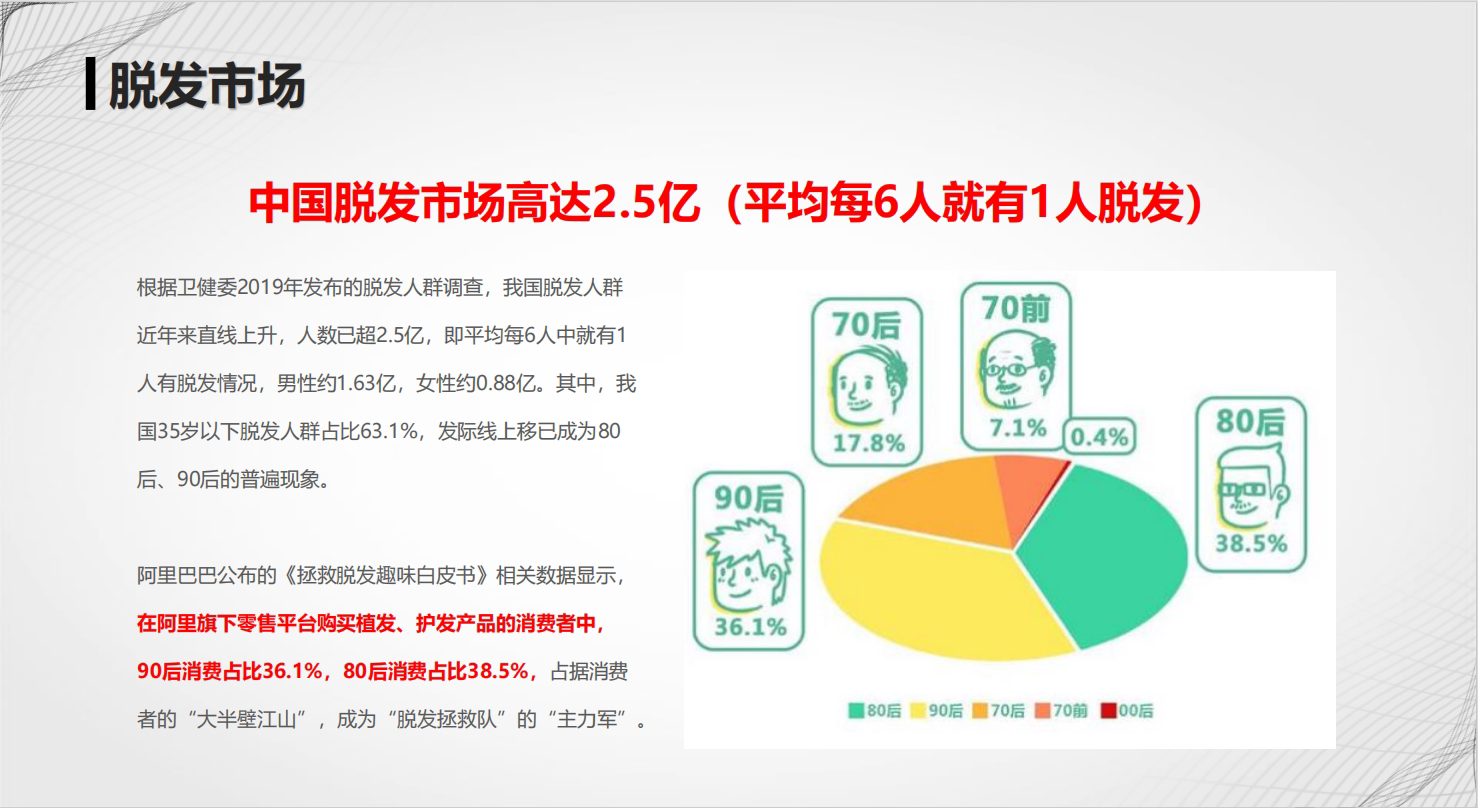 脱发市场

中国脱发市场高达2.5亿（平均每6人就有1人脱发）

根据卫健委2019年发布的脱发人群调查，我国脱发人群近年来直线上升，人数已超2.5亿，即平均每6人中就有1人有脱发情况，男性约1.63亿，女性约0.88亿。其中，我国35岁以下脱发人群占比63.1%，发际线上移已成为80后、90后的普遍现象。

阿里巴巴公布的《拯救脱发趣味白皮书》相关数据显示，在阿里旗下零售平台购买植发、护发产品的消费者中，90后消费占比36.1%，80后消费占比38.5%，占据消费者的“大半壁江山”，成为“脱发拯救队”的“主力军”。

70后
17.8%

70前
7.1%

0.4%

80后
38.5%

90后
36.1%

80后 90后 70后 70前 00后